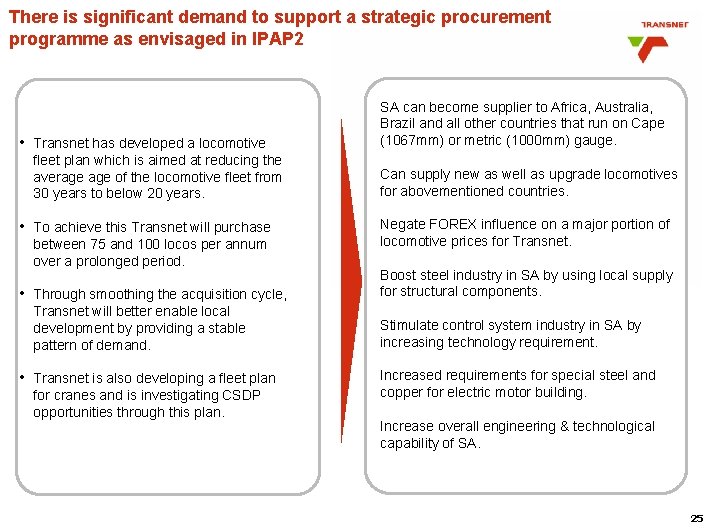 There is significant demand to support a strategic procurement programme as envisaged in IPAP2

TRANSNET

• Transnet has developed a locomotive fleet plan which is aimed at reducing the average age of the locomotive fleet from 30 years to below 20 years.

• To achieve this Transnet will purchase between 75 and 100 locos per annum over a prolonged period.

• Through smoothing the acquisition cycle, Transnet will better enable local development by providing a stable pattern of demand.

• Transnet is also developing a fleet plan for cranes and is investigating CSDP opportunities through this plan.

SA can become supplier to Africa, Australia, Brazil and all other countries that run on Cape (1067mm) or metric (1000mm) gauge.

Can supply new as well as upgrade locomotives for abovementioned countries.

Negate FOREX influence on a major portion of locomotive prices for Transnet.

Boost steel industry in SA by using local supply for structural components.

Stimulate control system industry in SA by increasing technology requirement.

Increased requirements for special steel and copper for electric motor building.

Increase overall engineering & technological capability of SA.

25